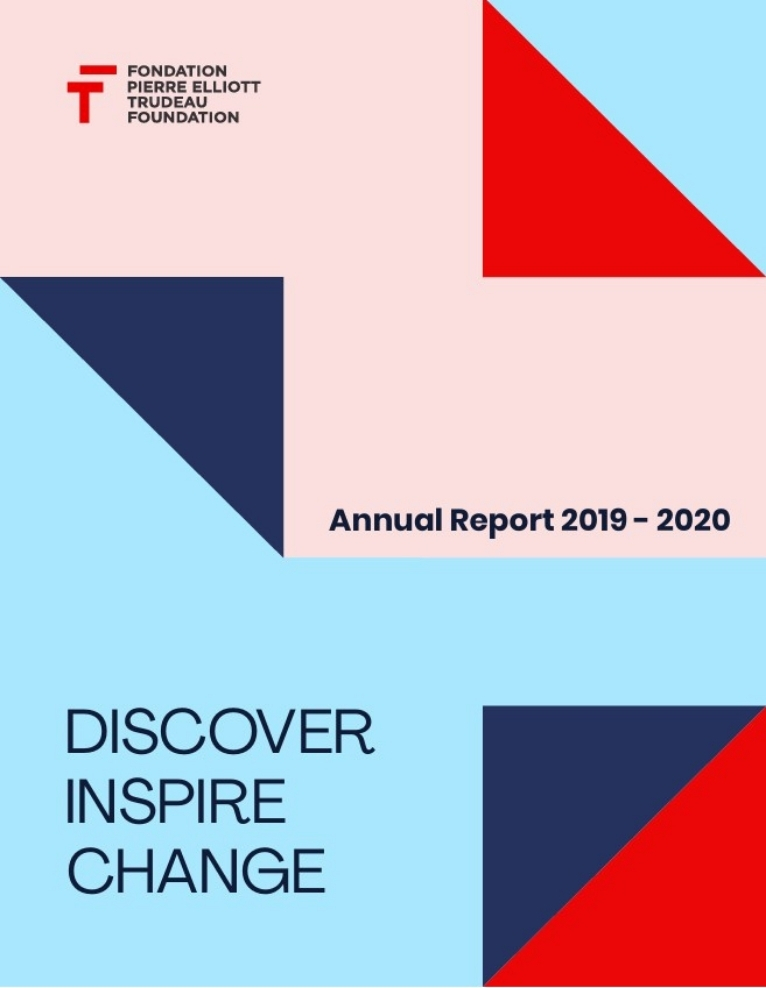 FONDATION
PIERRE ELLIOTT
TRUDEAU
FOUNDATION

Annual Report 2019 - 2020

DISCOVER
INSPIRE
CHANGE